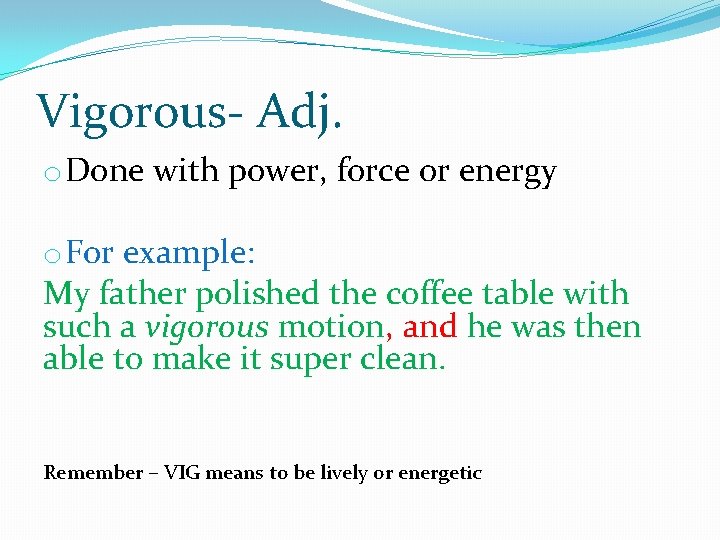 Vigorous- Adj.

o Done with power, force or energy

o For example:

My father polished the coffee table with such a vigorous motion, and he was then able to make it super clean.

Remember – VIG means to be lively or energetic